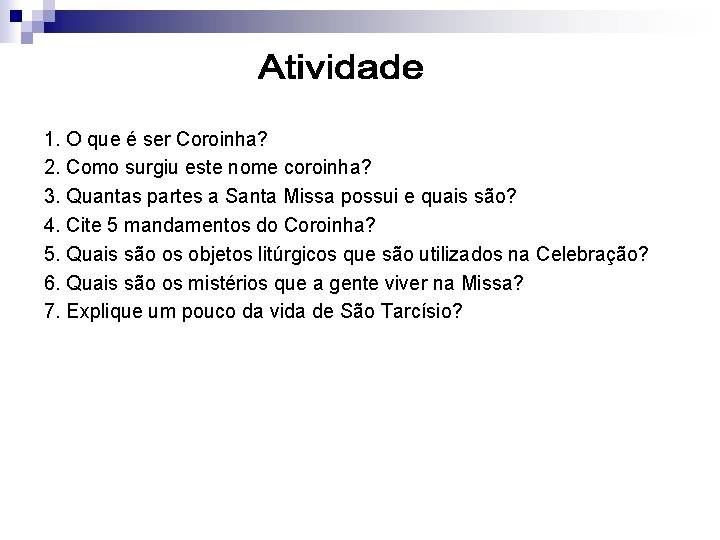 Atividade

1. O que é ser Coroinha?
2. Como surgiu este nome coroinha?
3. Quantas partes a Santa Missa possui e quais são?
4. Cite 5 mandamentos do Coroinha?
5. Quais são os objetos litúrgicos que são utilizados na Celebração?
6. Quais são os mistérios que a gente viver na Missa?
7. Explique um pouco da vida de São Tarcísio?